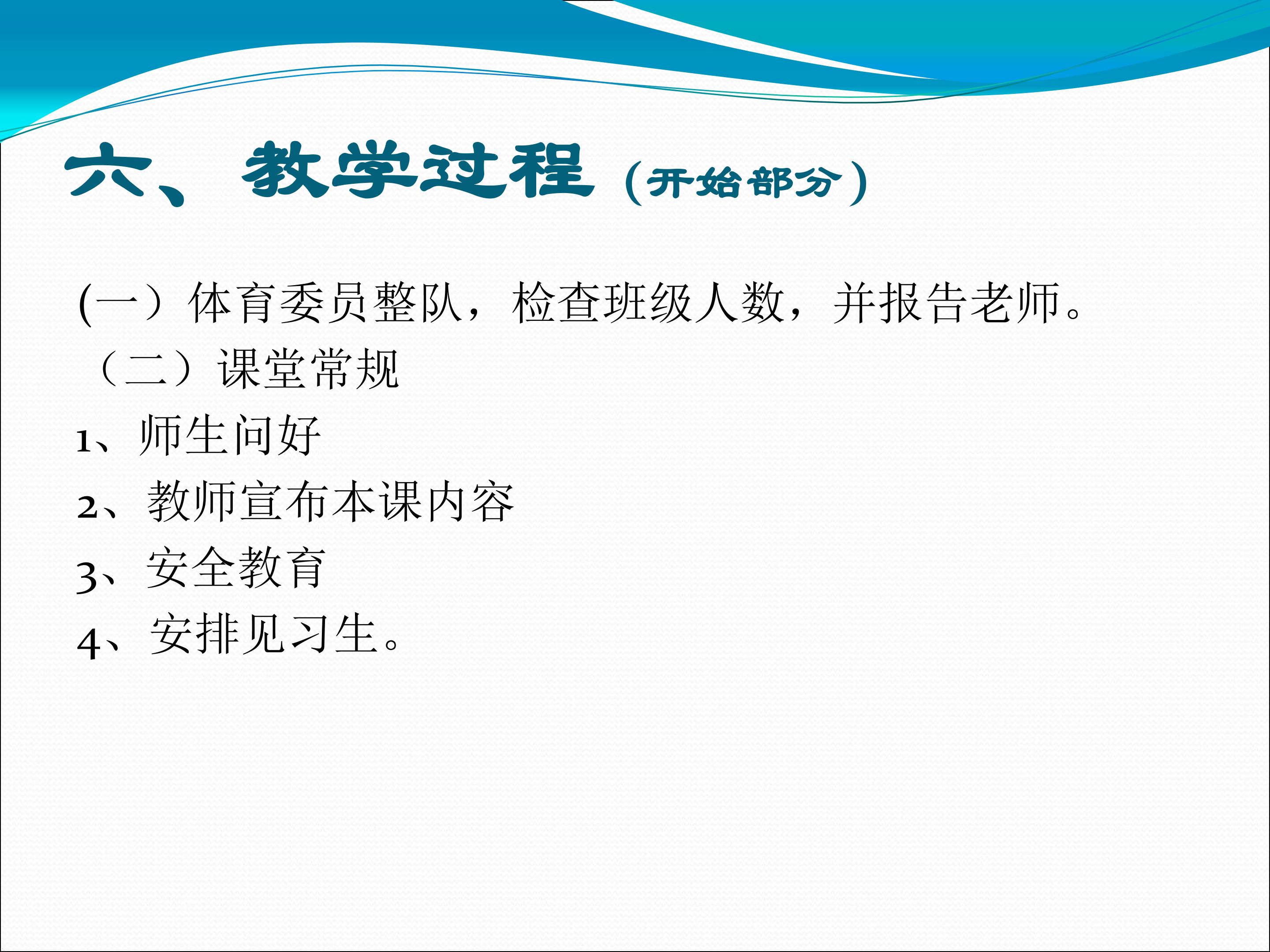 六、教学过程（开始部分）

(一）体育委员整队，检查班级人数，并报告老师。

（二）课堂常规

1、师生问好

2、教师宣布本课内容

3、安全教育

4、安排见习生。